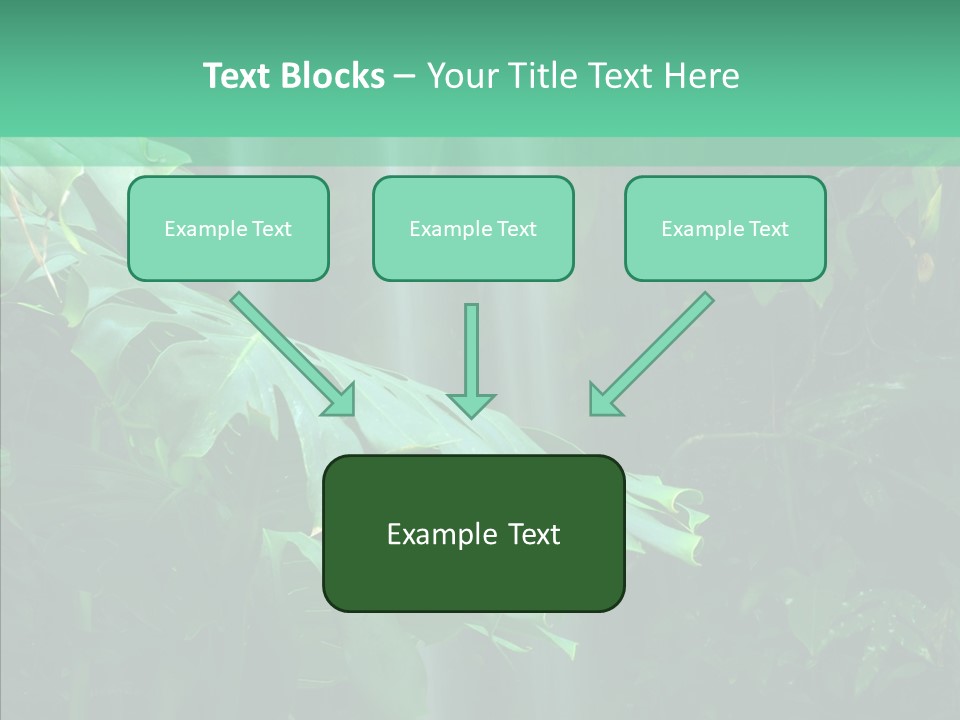 Text Blocks – Your Title Text Here

Example Text

Example Text

Example Text

Example Text